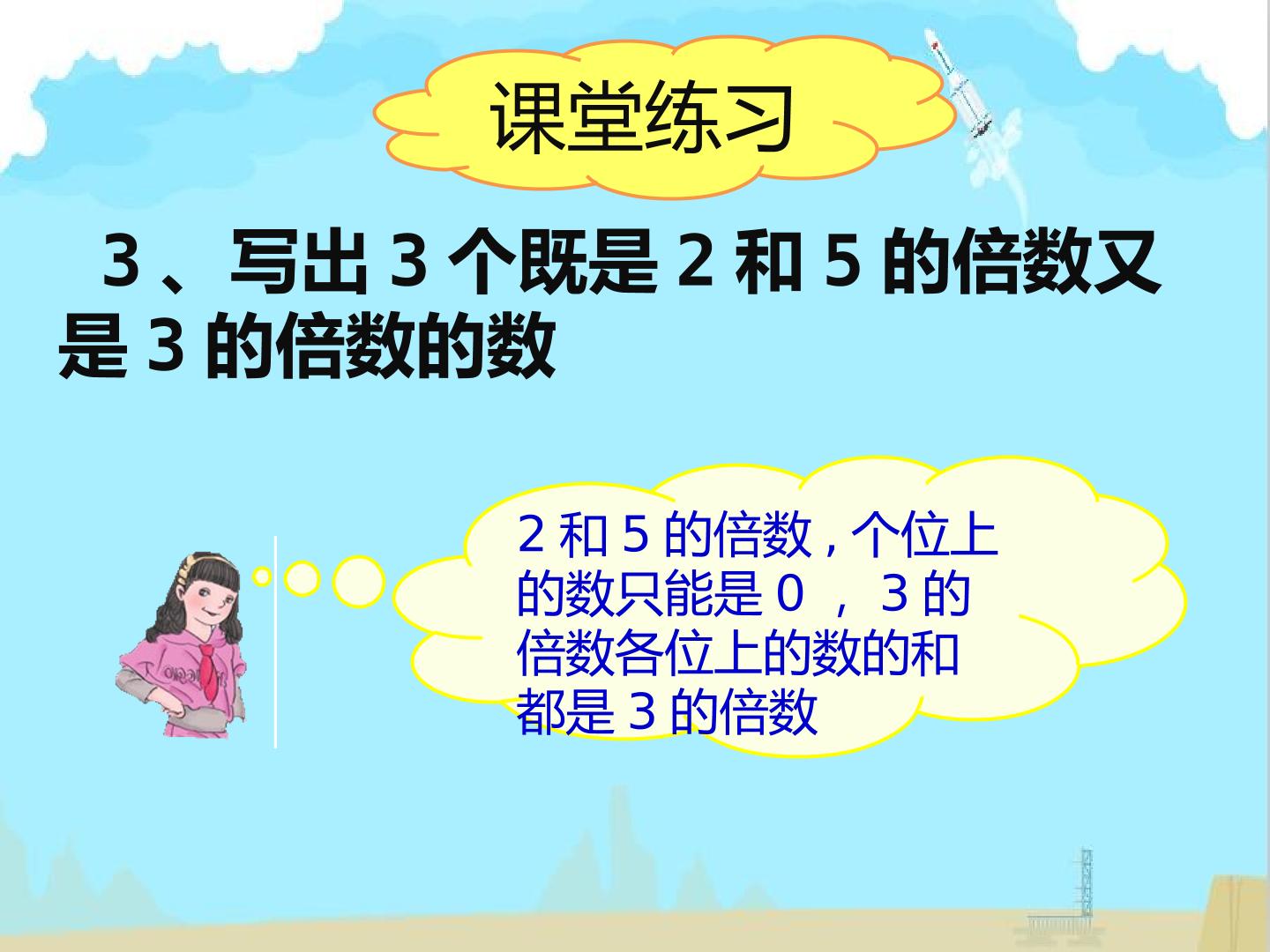 课堂练习

3、写出3个既是2和5的倍数又是3的倍数的数

2和5的倍数，个位上的数只能是0，3的倍数各位上的数的和都是3的倍数